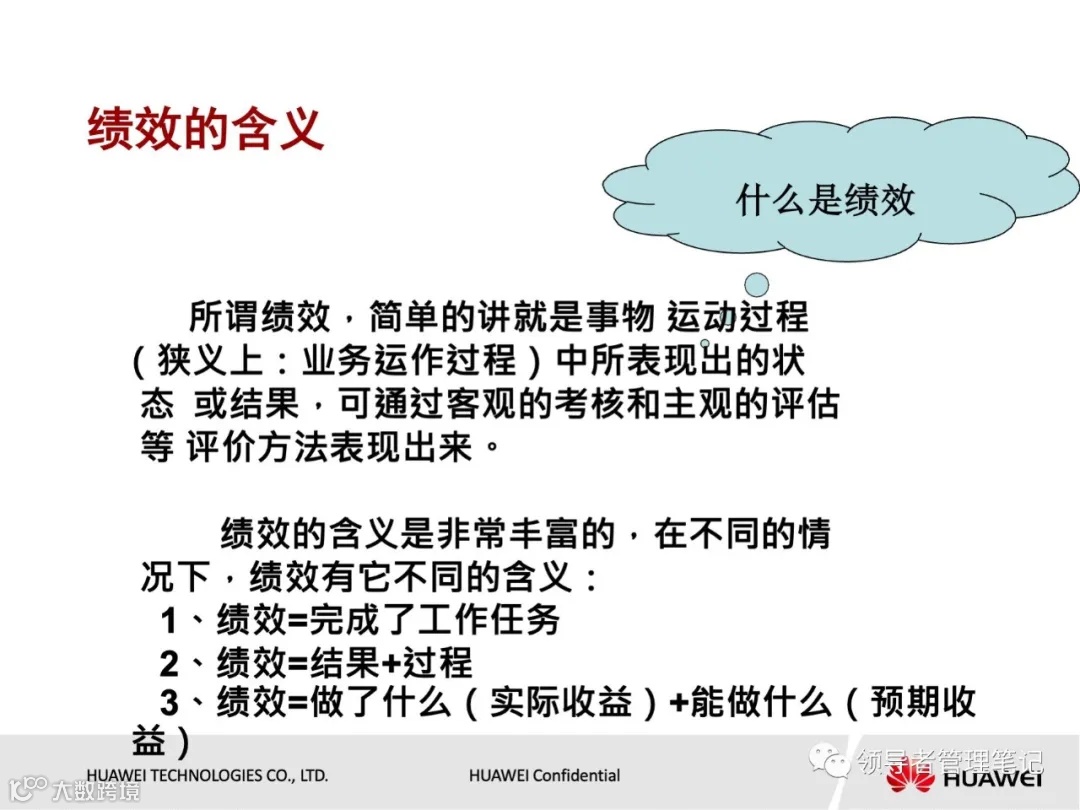 绩效的含义

什么是绩效

所谓绩效，简单的讲就是事物 运动过程（狭义上：业务运作过程）中所表现出的状态 或结果，可通过客观的考核和主观的评估等 评价方法表现出来。

绩效的含义是非常丰富的，在不同的情况下，绩效有它不同的含义：
1、绩效=完成了工作任务
2、绩效=结果+过程
3、绩效=做了什么（实际收益）+能做什么（预期收益）

HUAWEI TECHNOLOGIES CO., LTD.

HUAWEI Confidential

领导者管理笔记

HUAWEI

大数跨境